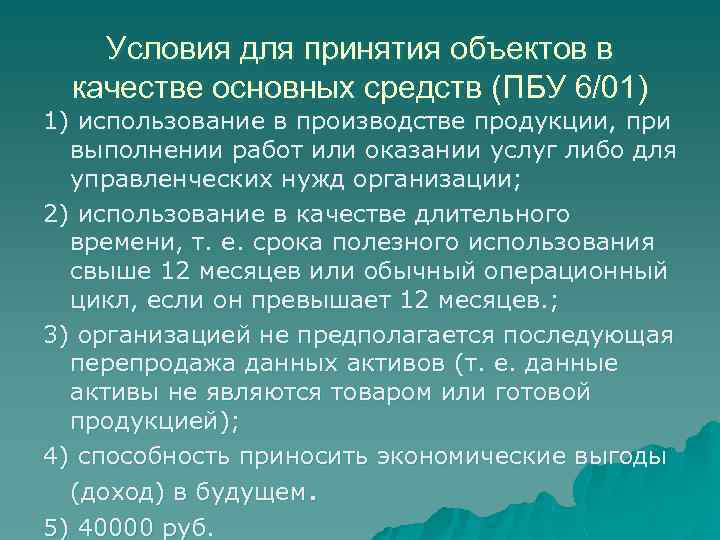 Условия для принятия объектов в качестве основных средств (ПБУ 6/01)

1) использование в производстве продукции, при выполнении работ или оказании услуг либо для управленческих нужд организации;

2) использование в качестве длительного времени, т. е. срока полезного использования свыше 12 месяцев или обычный операционный цикл, если он превышает 12 месяцев.;

3) организацией не предполагается последующая перепродажа данных активов (т. е. данные активы не являются товаром или готовой продукцией);

4) способность приносить экономические выгоды (доход) в будущем.

5) 40000 руб.